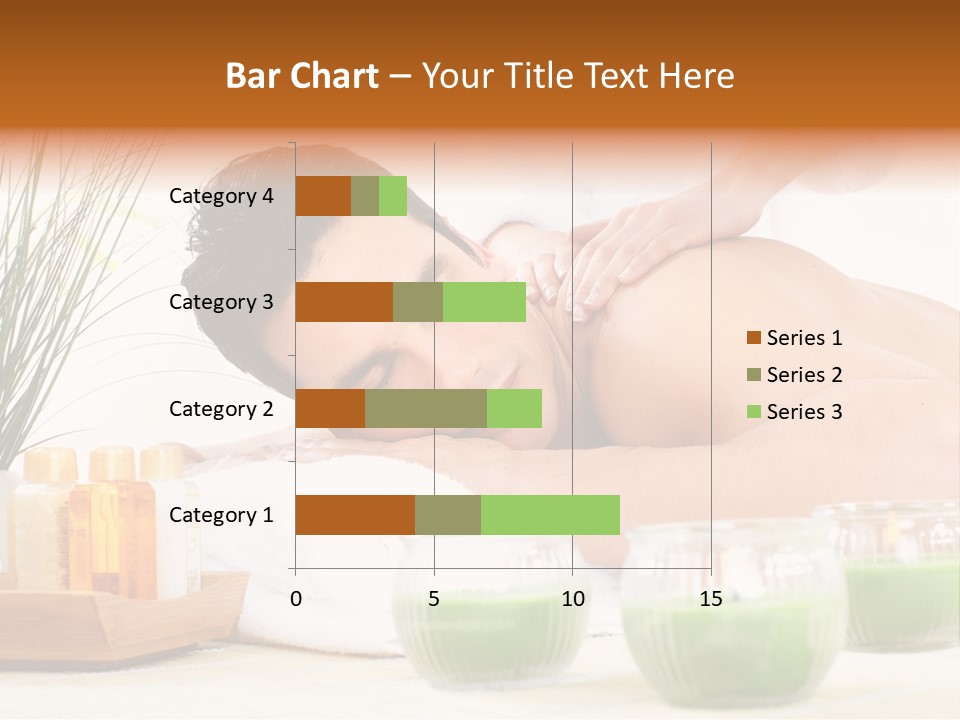 Bar Chart – Your Title Text Here

Category 4
Category 3
Category 2
Category 1

0
5
10
15

Series 1
Series 2
Series 3